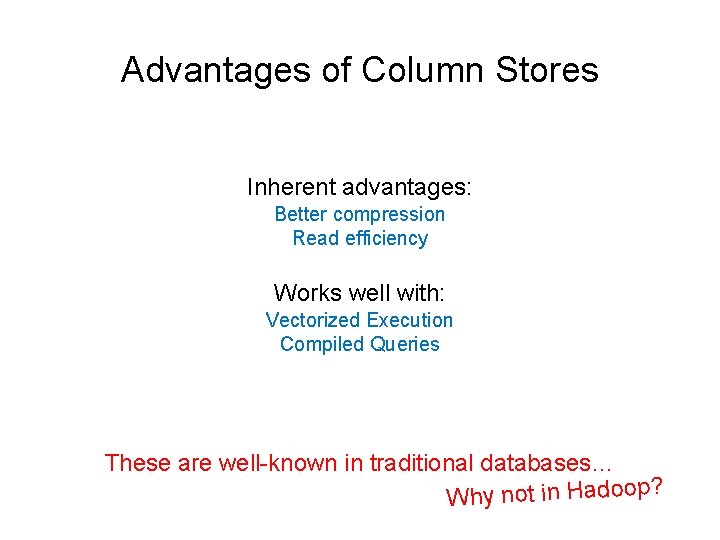 Advantages of Column Stores

Inherent advantages:
Better compression
Read efficiency

Works well with:
Vectorized Execution
Compiled Queries

These are well-known in traditional databases…
Why not in Hadoop?